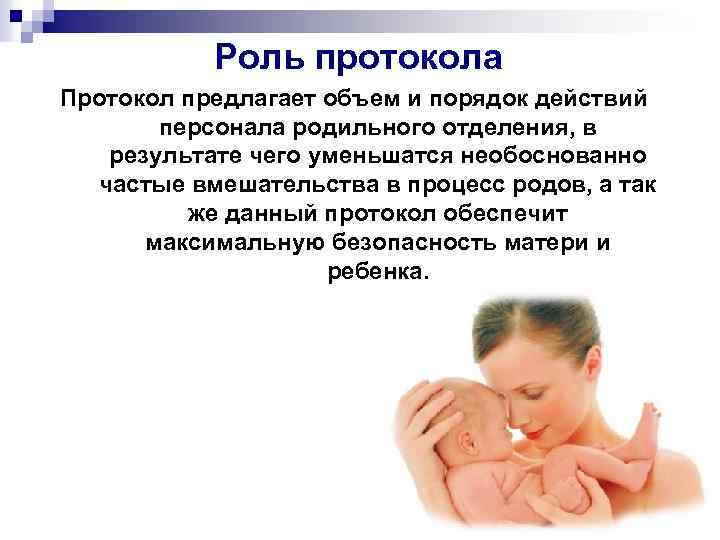 Роль протокола

Протокол предлагает объем и порядок действий персонала родильного отделения, в результате чего уменьшатся необоснованно частые вмешательства в процесс родов, а так же данный протокол обеспечит максимальную безопасность матери и ребенка.